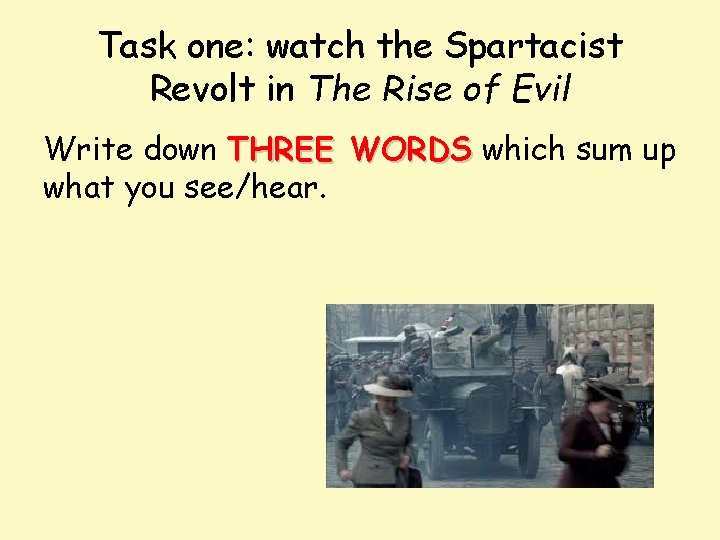 Task one: watch the Spartacist Revolt in The Rise of Evil

Write down THREE WORDS which sum up what you see/hear.